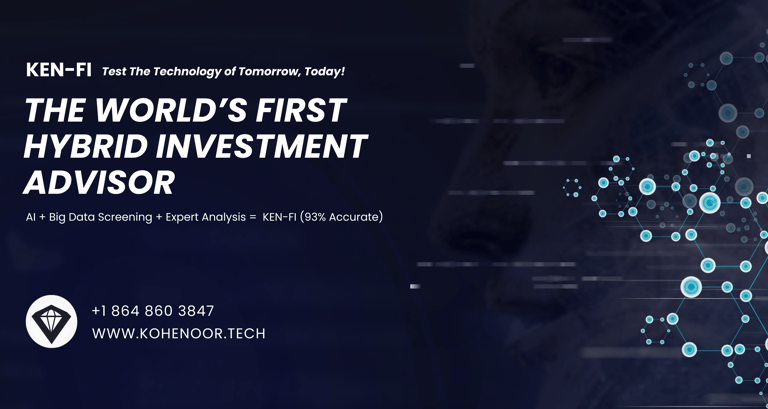 KEN-FI Test The Technology of Tomorrow, Today!

THE WORLD'S FIRST HYBRID INVESTMENT ADVISOR

AI + Big Data Screening + Expert Analysis = KEN-FI (93% Accurate)

+1 864 860 3847

WWW.KOHENOOR.TECH